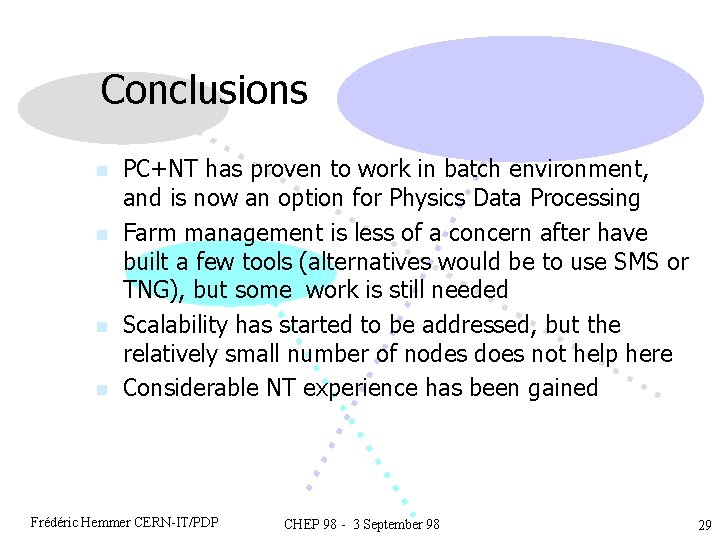 Conclusions

- PC+NT has proven to work in batch environment, and is now an option for Physics Data Processing
- Farm management is less of a concern after have built a few tools (alternatives would be to use SMS or TNG), but some work is still needed
- Scalability has started to be addressed, but the relatively small number of nodes does not help here
- Considerable NT experience has been gained

Frédéric Hemmer CERN-IT/PDP

CHEP 98 - 3 September 98

29